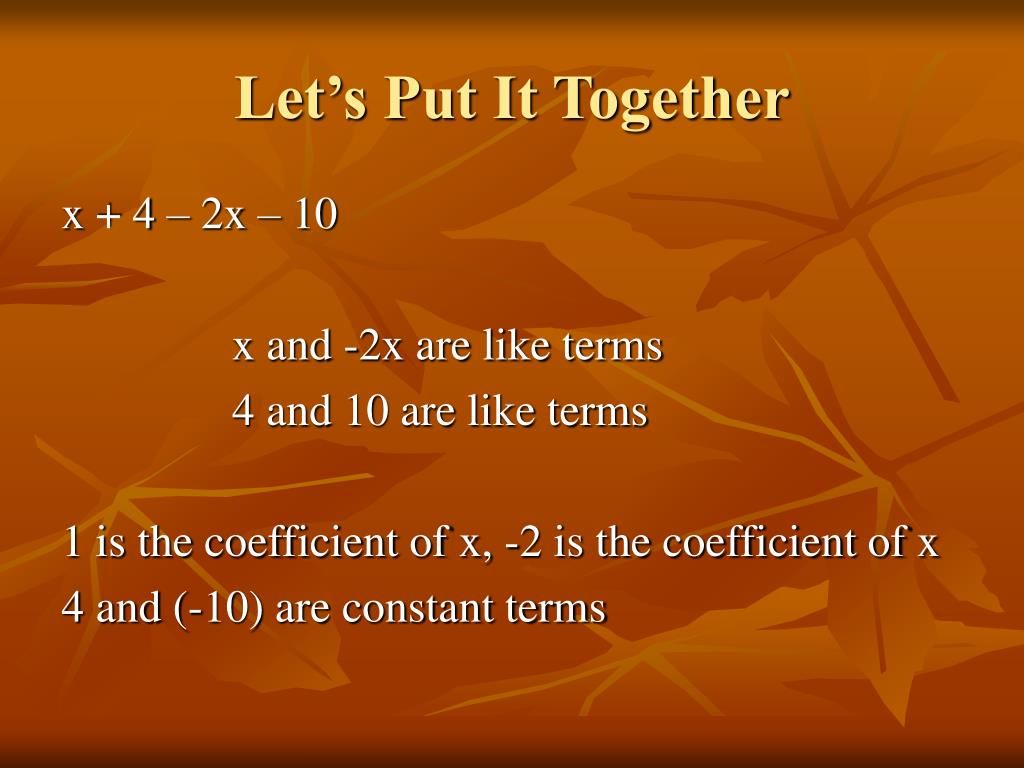 Let’s Put It Together

$x + 4 – 2x – 10$

x and -2x are like terms
4 and 10 are like terms

1 is the coefficient of x, -2 is the coefficient of x
4 and (-10) are constant terms